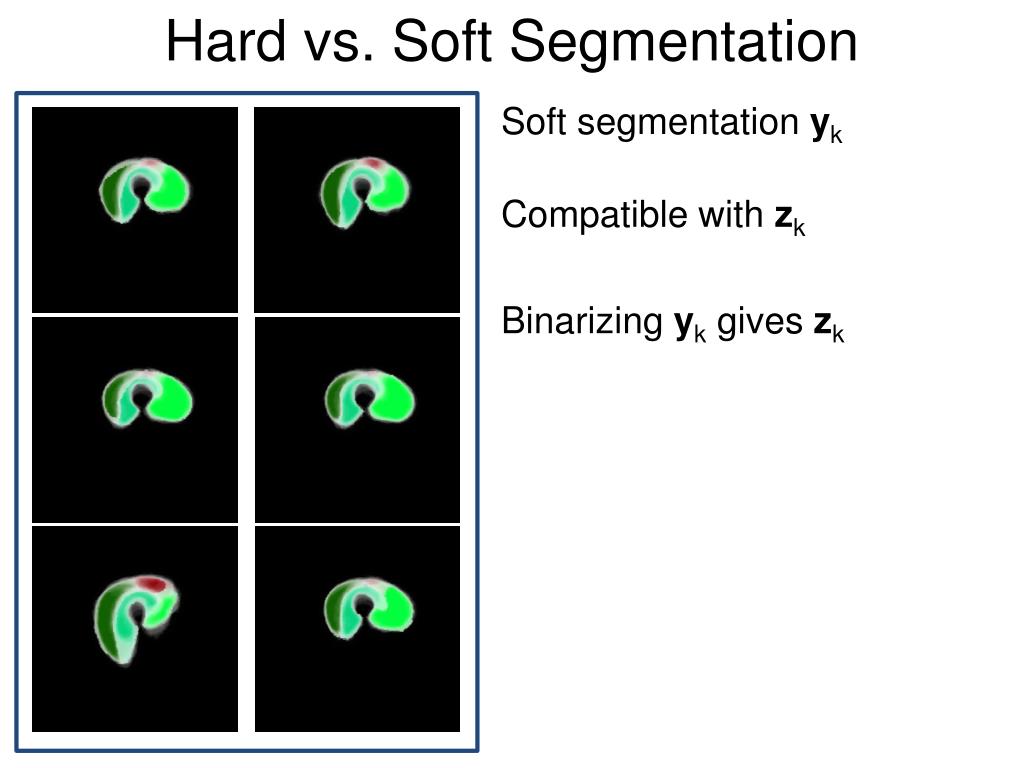 Hard vs. Soft Segmentation

Soft segmentation $\mathbf{y}_k$

Compatible with $\mathbf{z}_k$

Binarizing $\mathbf{y}_k$ gives $\mathbf{z}_k$